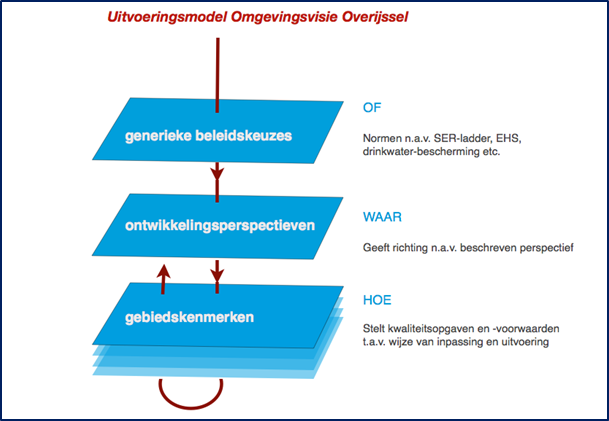 Uitvoeringsmodel Omgevingsvisie Overijssel

generieke beleidskeuzes

OF

Normen n.a.v. SER-ladder, EHS, drinkwater-bescherming etc.

ontwikkelingsperspectieven

WAAR

Geeft richting n.a.v. beschreven perspectief

gebiedskenmerken

HOE

Stelt kwaliteitsopgaven en -voorwaarden t.a.v. wijze van inpassing en uitvoering